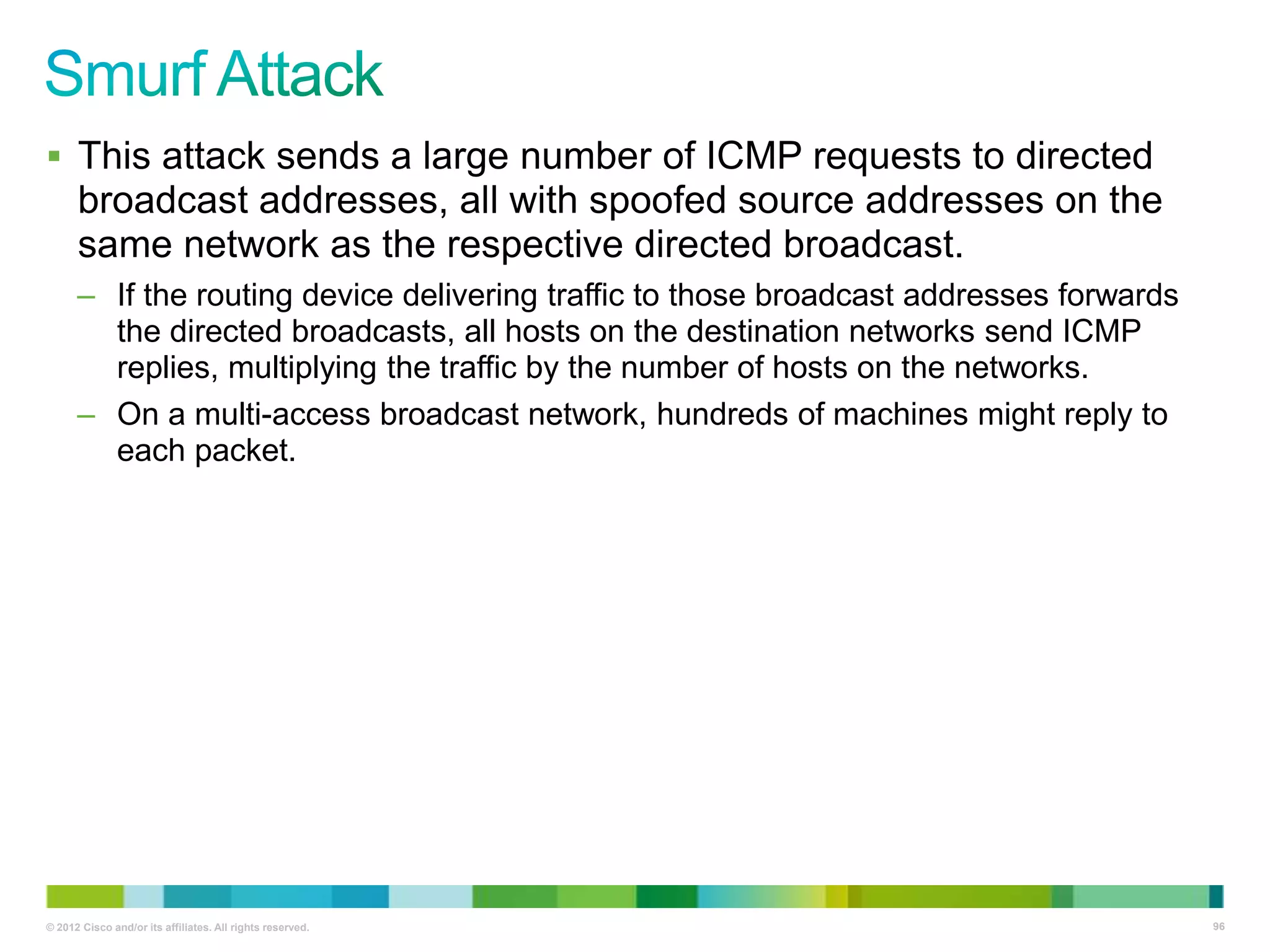 Smurf Attack

▪ This attack sends a large number of ICMP requests to directed broadcast addresses, all with spoofed source addresses on the same network as the respective directed broadcast.

– If the routing device delivering traffic to those broadcast addresses forwards the directed broadcasts, all hosts on the destination networks send ICMP replies, multiplying the traffic by the number of hosts on the networks.

– On a multi-access broadcast network, hundreds of machines might reply to each packet.

© 2012 Cisco and/or its affiliates. All rights reserved.

96